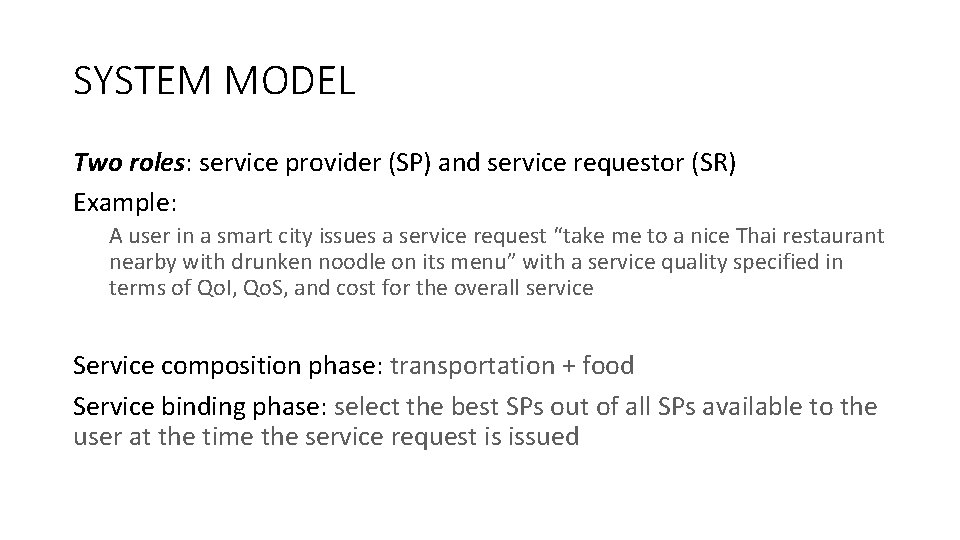 SYSTEM MODEL

Two roles: service provider (SP) and service requestor (SR)

Example:

A user in a smart city issues a service request “take me to a nice Thai restaurant nearby with drunken noodle on its menu” with a service quality specified in terms of QoI, QoS, and cost for the overall service

Service composition phase: transportation + food

Service binding phase: select the best SPs out of all SPs available to the user at the time the service request is issued